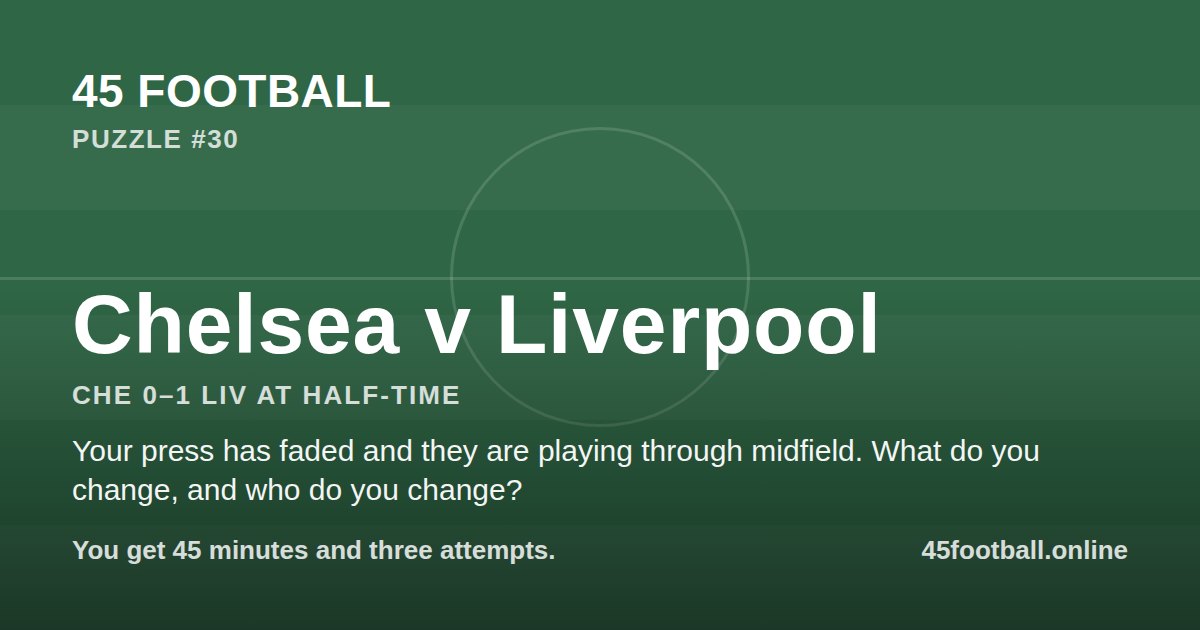 45 FOOTBALL
PUZZLE #30

Chelsea v Liverpool

CHE 0–1 LIV AT HALF-TIME

Your press has faded and they are playing through midfield. What do you change, and who do you change?

You get 45 minutes and three attempts.

45football.online